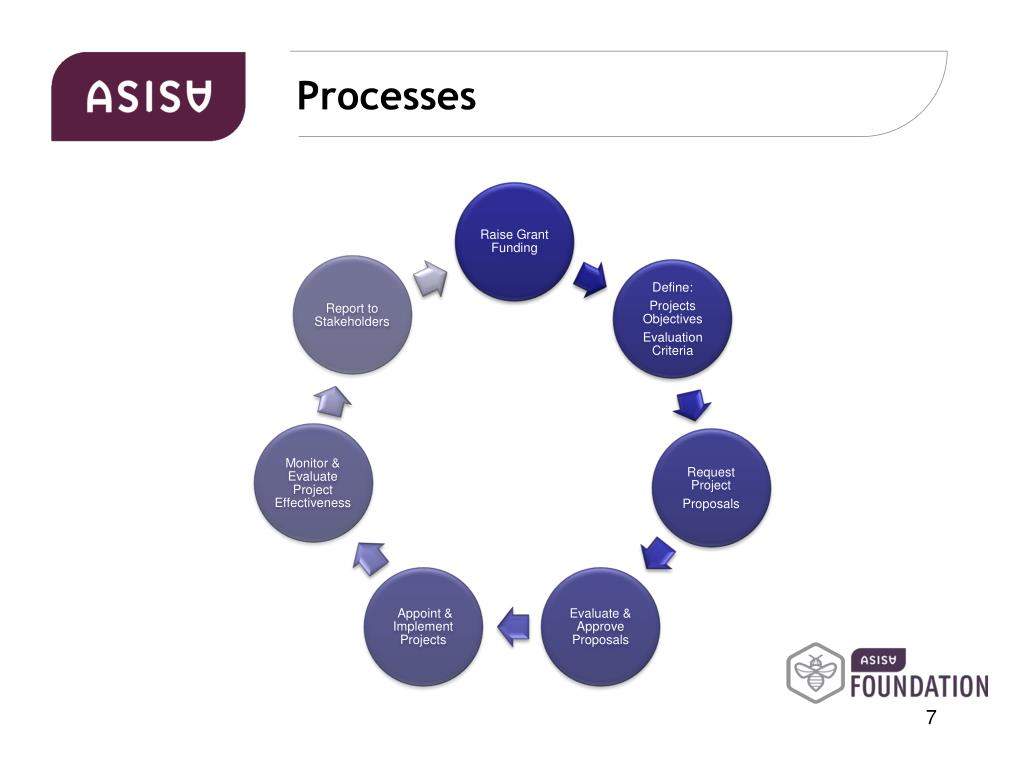 ASISA

Processes

Raise Grant Funding

Define:

Projects Objectives

Evaluation Criteria

Request Project

Proposals

Evaluate & Approve Proposals

Appoint & Implement Projects

Monitor & Evaluate Project Effectiveness

Report to Stakeholders

ASISA FOUNDATION

7